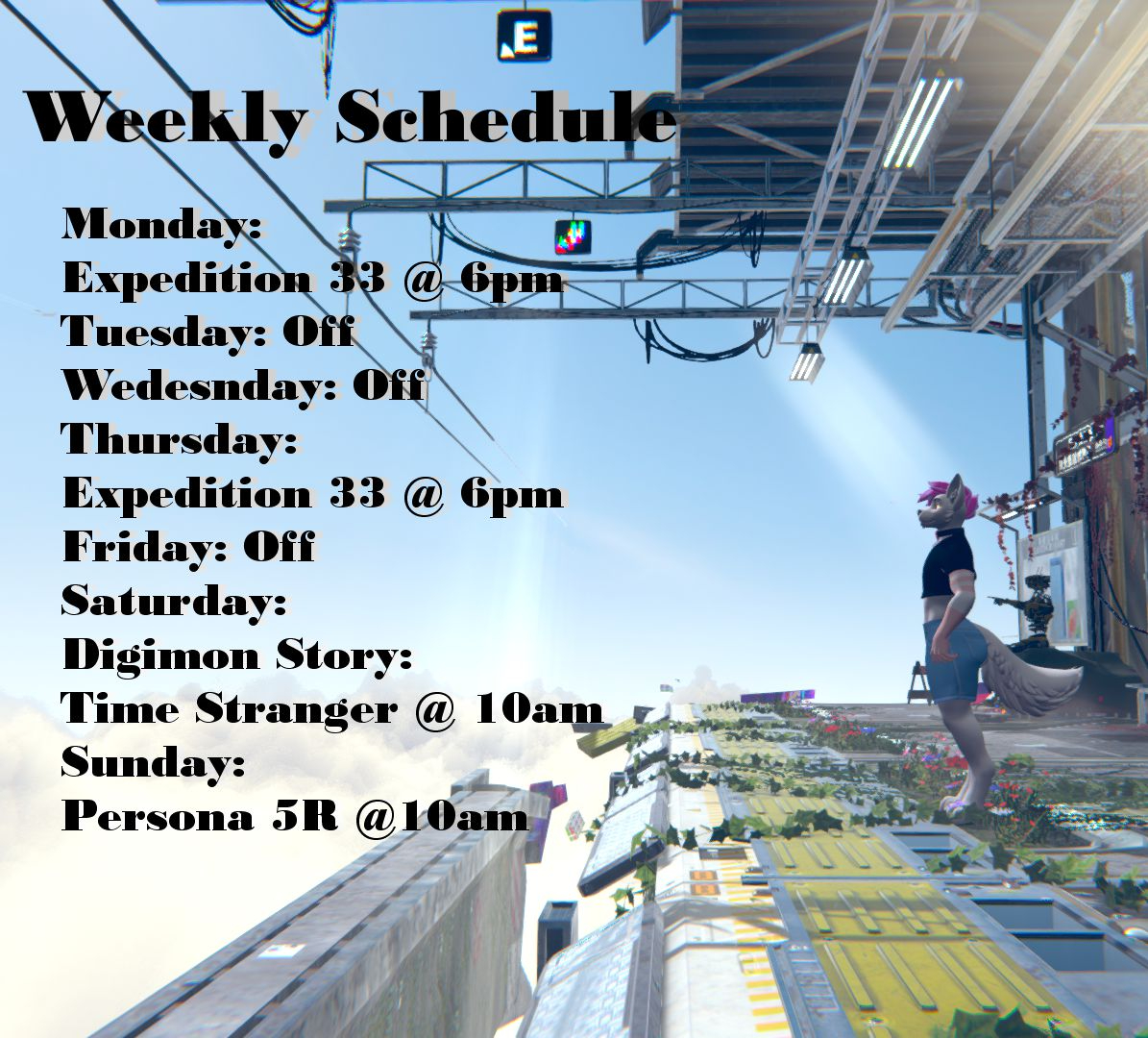 E

Weekly Schedule

Monday:
Expedition 33 @ 6pm
Tuesday: Off
Wedesnday: Off
Thursday:
Expedition 33 @ 6pm
Friday: Off
Saturday:
Digimon Story:
Time Stranger @ 10am
Sunday:
Persona 5R @10am